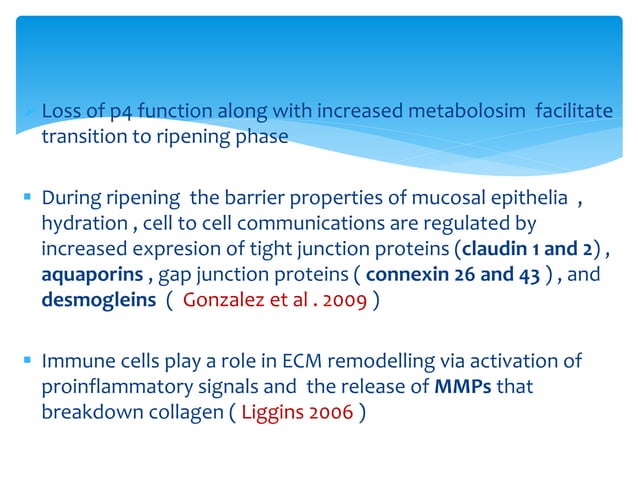 Loss of p4 function along with increased metabolosim facilitate transition to ripening phase

During ripening the barrier properties of mucosal epithelia , hydration , cell to cell communications are regulated by increased expresion of tight junction proteins (claudin 1 and 2) , aquaporins , gap junction proteins ( connexin 26 and 43 ) , and desmogleins ( Gonzalez et al . 2009 )

Immune cells play a role in ECM remodelling via activation of proinflammatory signals and the release of MMPs that breakdown collagen ( Liggins 2006 )